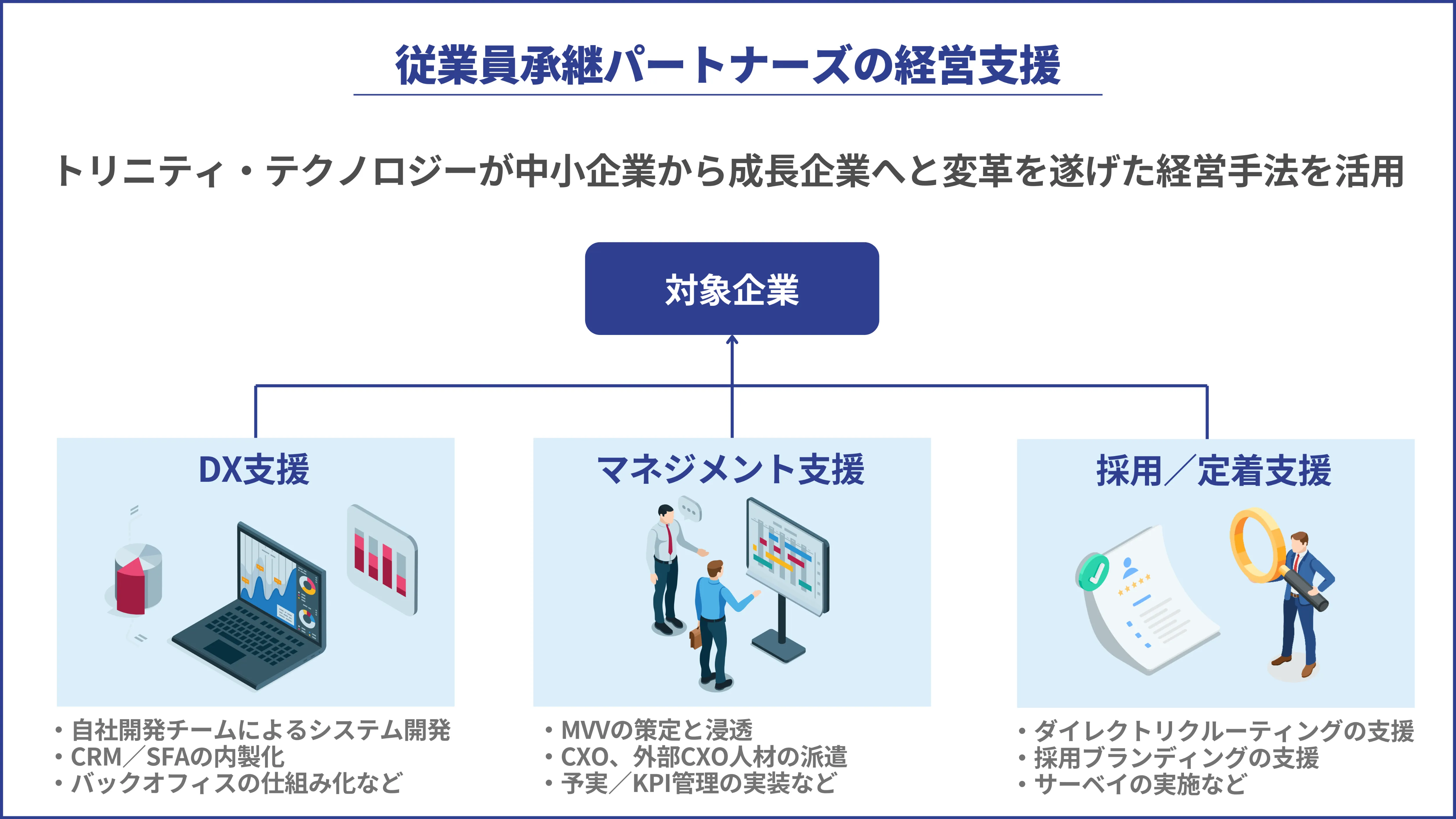 従業員承継パートナーズの経営支援

トリニティ・テクノロジーが中小企業から成長企業へと変革を遂げた経営手法を活用

対象企業

DX支援

・自社開発チームによるシステム開発
・CRM／SFAの内製化
・バックオフィスの仕組み化など

マネジメント支援

・MVVの策定と浸透
・CXO、外部CXO人材の派遣
・予実／KPI管理の実装など

採用／定着支援

・ダイレクトリクルーティングの支援
・採用ブランディングの支援
・サーベイの実施など